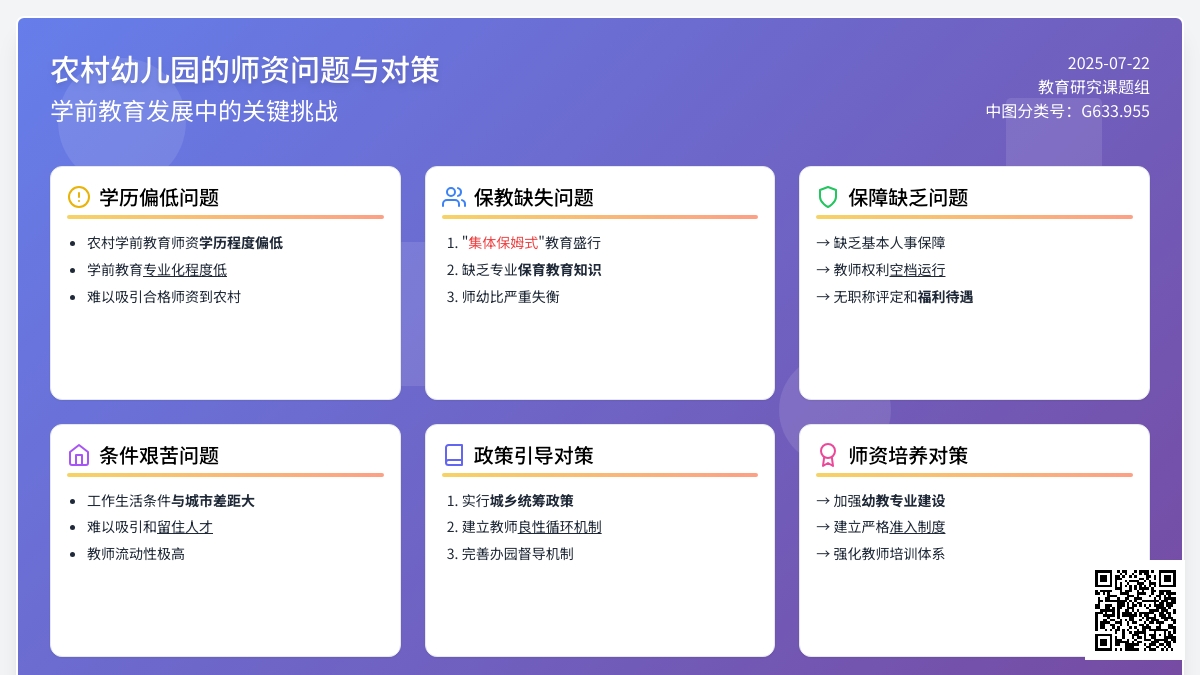 农村幼儿园的师资问题与对策
学前教育发展中的关键挑战

2025-07-22
教育研究课题组
中图分类号：G633.955

学历偏低问题
- 农村学前教育师资学历程度偏低
- 学前教育专业化程度低
- 难以吸引合格师资到农村

保教缺失问题
1. "集体保姆式"教育盛行
2. 缺乏专业保育教育知识
3. 师幼比严重失衡

保障缺乏问题
→ 缺乏基本人事保障
→ 教师权利空档运行
→ 无职称评定和福利待遇

条件艰苦问题
- 工作生活条件与城市差距大
- 难以吸引和留住人才
- 教师流动性极高

政策引导对策
1. 实行城乡统筹政策
2. 建立教师良性循环机制
3. 完善办园督导机制

师资培养对策
→ 加强幼教专业建设
→ 建立严格准入制度
→ 强化教师培训体系